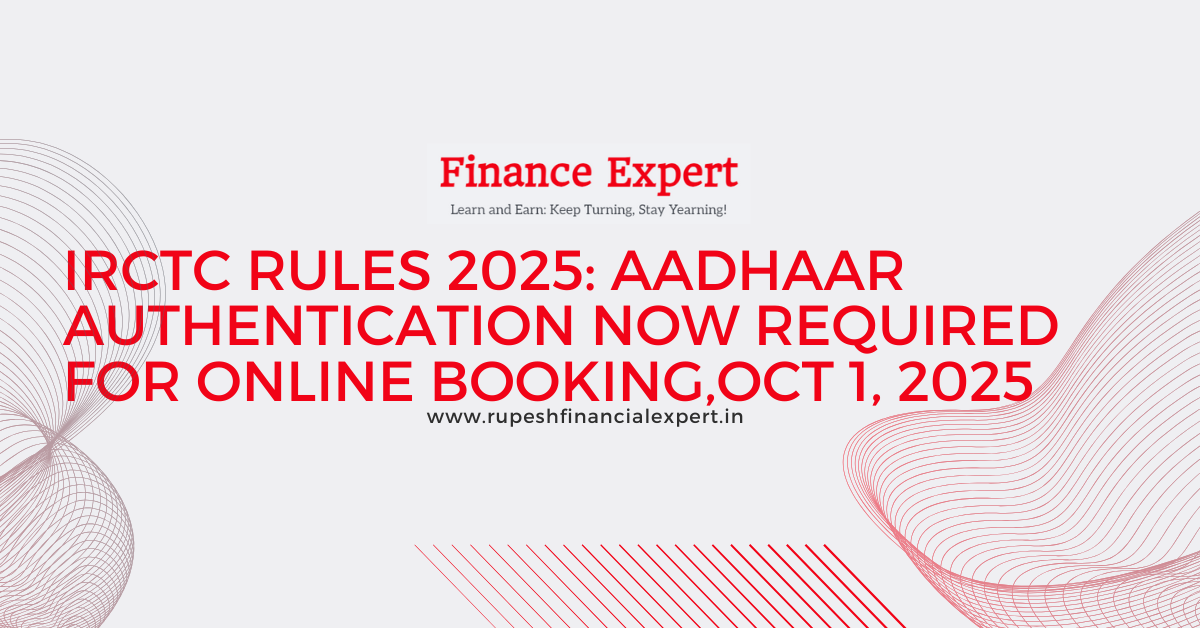 Finance Expert

Learn and Earn: Keep Turning, Stay Yearning!

IRCTC RULES 2025: AADHAAR AUTHENTICATION NOW REQUIRED FOR ONLINE BOOKING,OCT 1, 2025

www.rupeshfinancialexpert.in